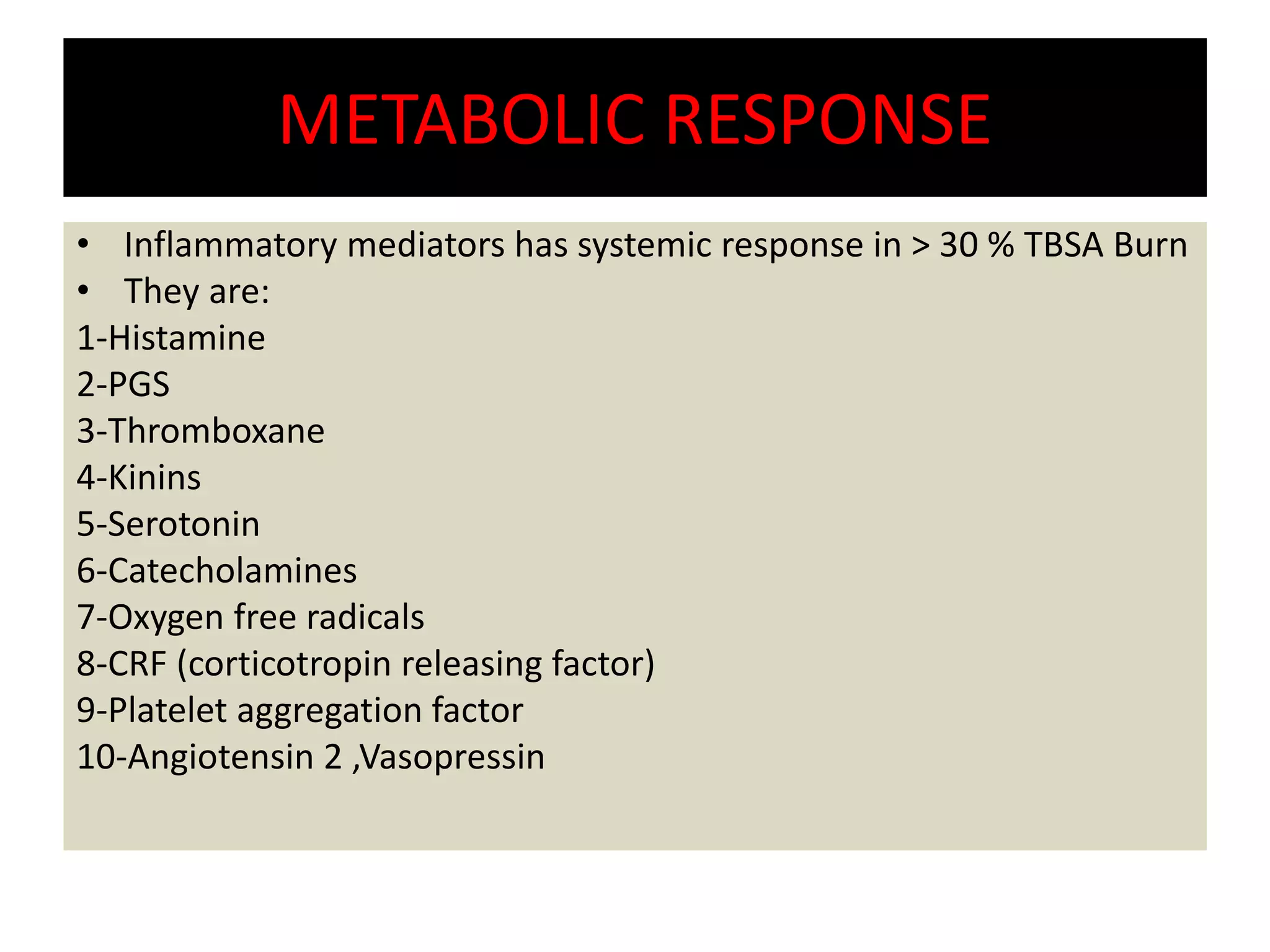 METABOLIC RESPONSE

• Inflammatory mediators has systemic response in > 30 % TBSA Burn
• They are:
1-Histamine
2-PGS
3-Thromboxane
4-Kinins
5-Serotonin
6-Catecholamines
7-Oxygen free radicals
8-CRF (corticotropin releasing factor)
9-Platelet aggregation factor
10-Angiotensin 2 ,Vasopressin